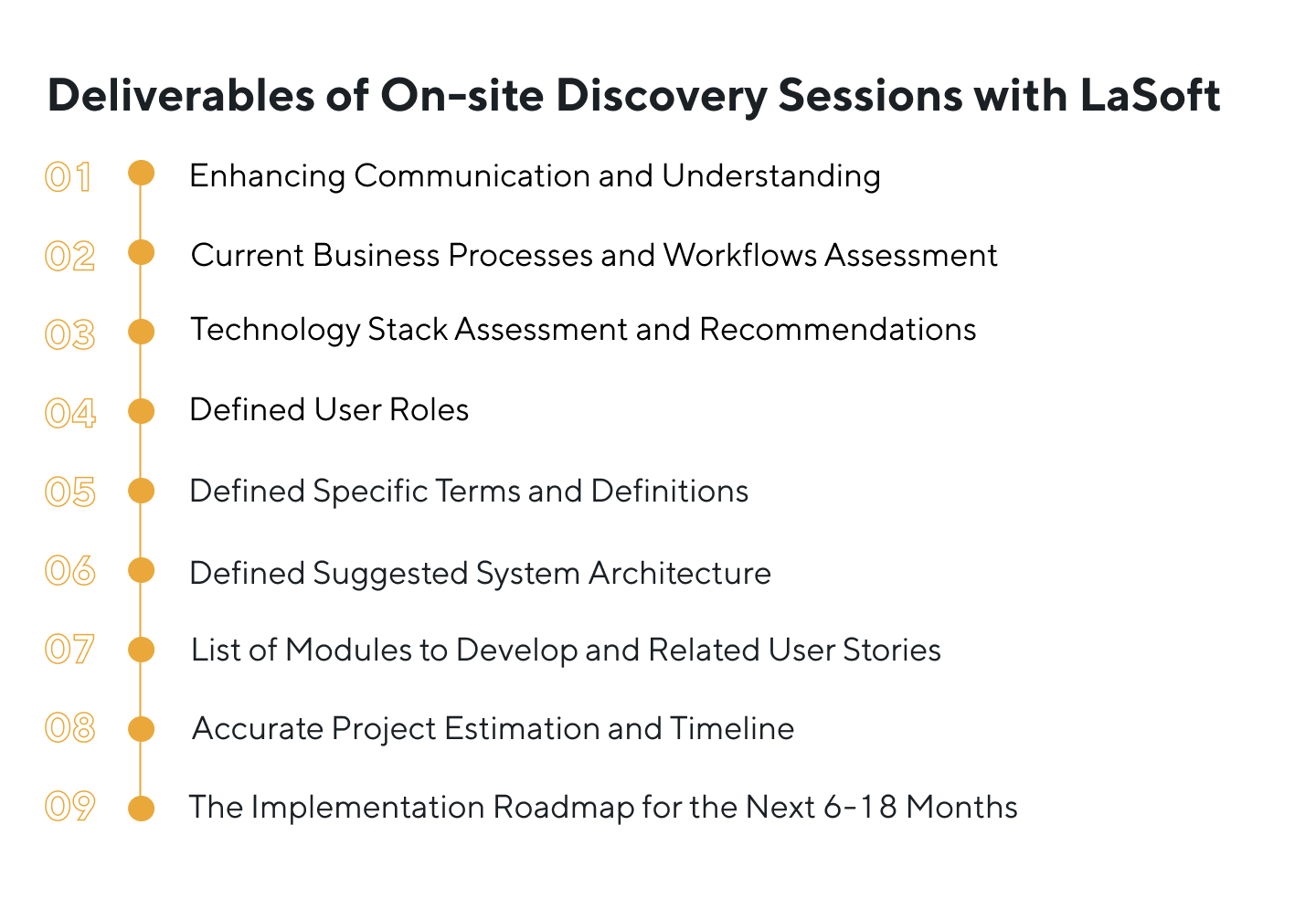 Deliverables of On-site Discovery Sessions with LaSoft

01 Enhancing Communication and Understanding

02 Current Business Processes and Workflows Assessment

03 Technology Stack Assessment and Recommendations

04 Defined User Roles

05 Defined Specific Terms and Definitions

06 Defined Suggested System Architecture

07 List of Modules to Develop and Related User Stories

08 Accurate Project Estimation and Timeline

09 The Implementation Roadmap for the Next 6-18 Months